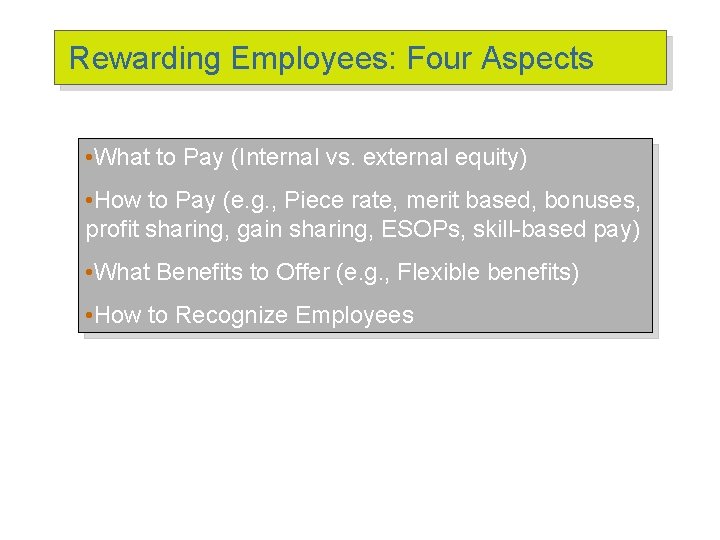 Rewarding Employees: Four Aspects

•What to Pay (Internal vs. external equity)

•How to Pay (e.g., Piece rate, merit based, bonuses, profit sharing, gain sharing, ESOPs, skill-based pay)

•What Benefits to Offer (e.g., Flexible benefits)

•How to Recognize Employees